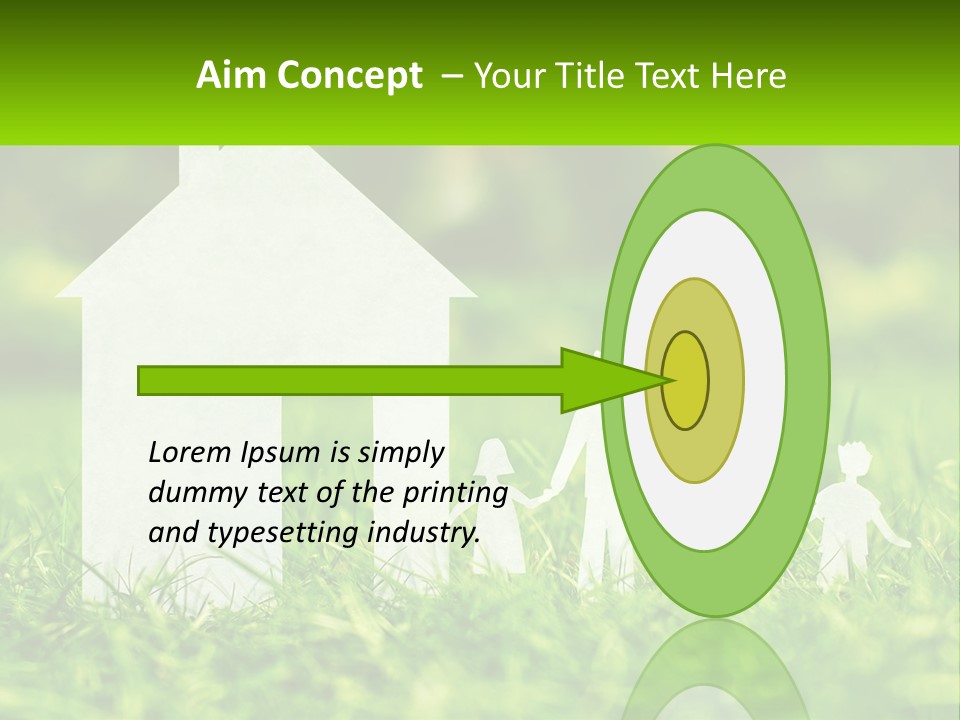 Aim Concept – Your Title Text Here

Lorem Ipsum is simply dummy text of the printing and typesetting industry.